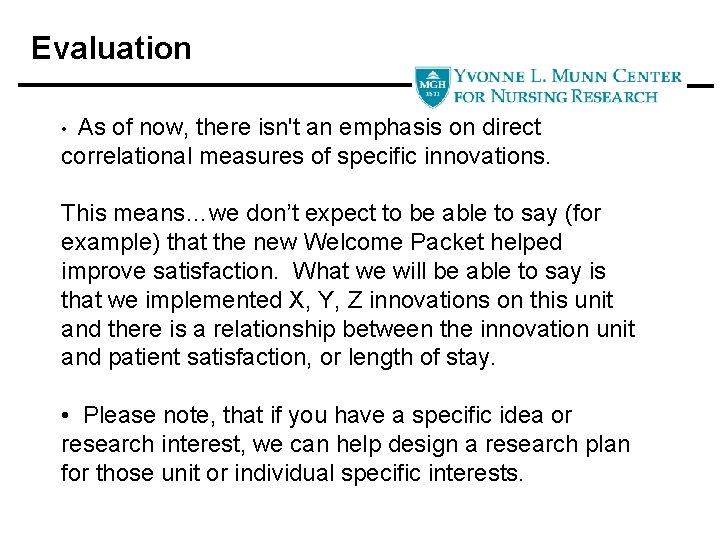 Evaluation

MGH 1811

YVONNE L. MUNN CENTER FOR NURSING RESEARCH

• As of now, there isn't an emphasis on direct correlational measures of specific innovations.

This means…we don't expect to be able to say (for example) that the new Welcome Packet helped improve satisfaction.  What we will be able to say is that we implemented X, Y, Z innovations on this unit and there is a relationship between the innovation unit and patient satisfaction, or length of stay.

•  Please note, that if you have a specific idea or research interest, we can help design a research plan for those unit or individual specific interests.